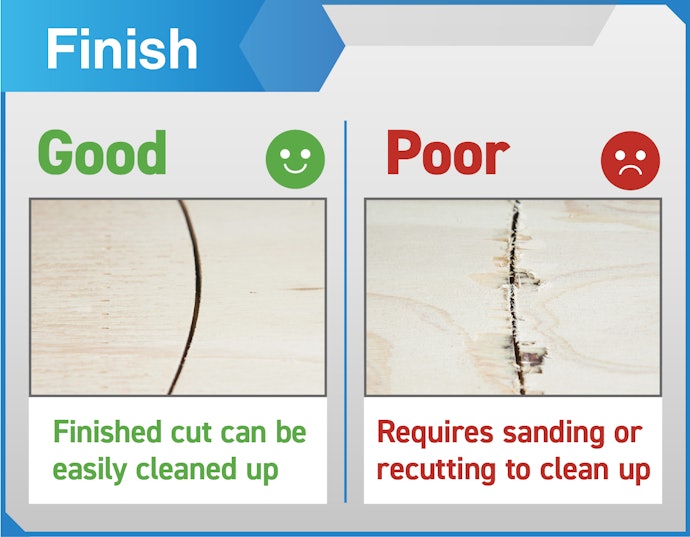 Finish

Good

Finished cut can be easily cleaned up

Poor

Requires sanding or recutting to clean up